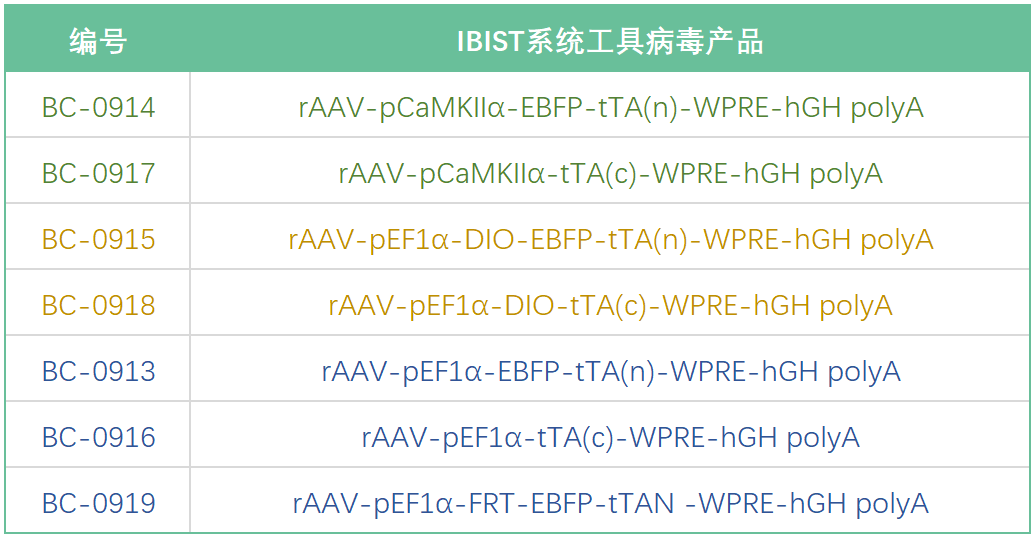 | 编号 | IBIST系统工具病毒产品 |
|---|---|
| BC-0914 | rAAV-pCaMKIIα-EBFP-tTA(n)-WPRE-hGH polyA |
| BC-0917 | rAAV-pCaMKIIα-tTA(c)-WPRE-hGH polyA |
| BC-0915 | rAAV-pEF1α-DIO-EBFP-tTA(n)-WPRE-hGH polyA |
| BC-0918 | rAAV-pEF1α-DIO-tTA(c)-WPRE-hGH polyA |
| BC-0913 | rAAV-pEF1α-EBFP-tTA(n)-WPRE-hGH polyA |
| BC-0916 | rAAV-pEF1α-tTA(c)-WPRE-hGH polyA |
| BC-0919 | rAAV-pEF1α-FRT-EBFP-tTAN -WPRE-hGH polyA |